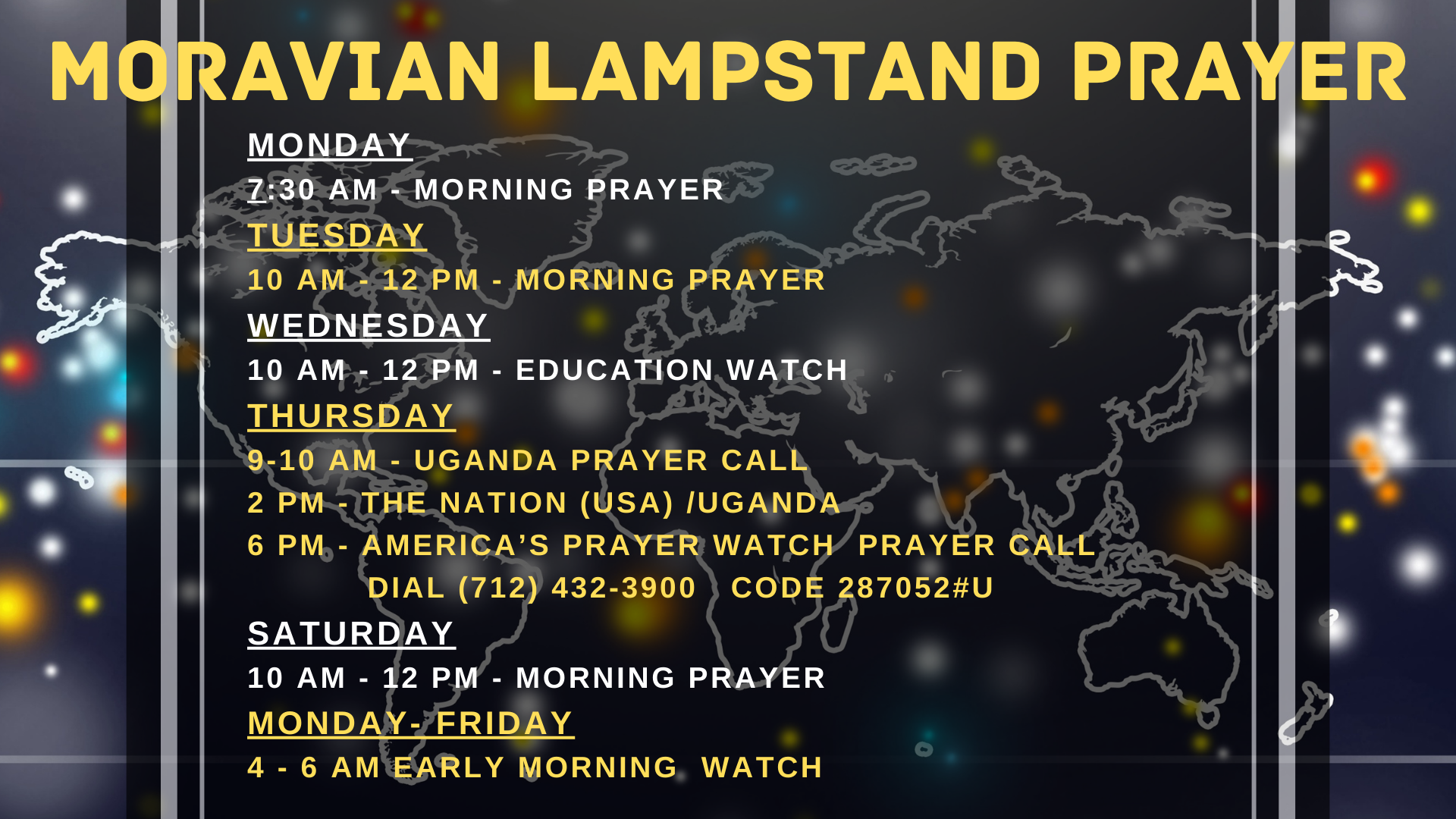 MORAVIAN LAMPSTAND PRAYER

MONDAY

7:30 AM - MORNING PRAYER

TUESDAY

10 AM - 12 PM - MORNING PRAYER

WEDNESDAY

10 AM - 12 PM - EDUCATION WATCH

THURSDAY

9-10 AM - UGANDA PRAYER CALL

2 PM - THE NATION (USA) /UGANDA

6 PM - AMERICA'S PRAYER WATCH PRAYER CALL

DIAL (712) 432-3900 CODE 287052#U

SATURDAY

10 AM - 12 PM - MORNING PRAYER

MONDAY- FRIDAY

4 - 6 AM EARLY MORNING WATCH